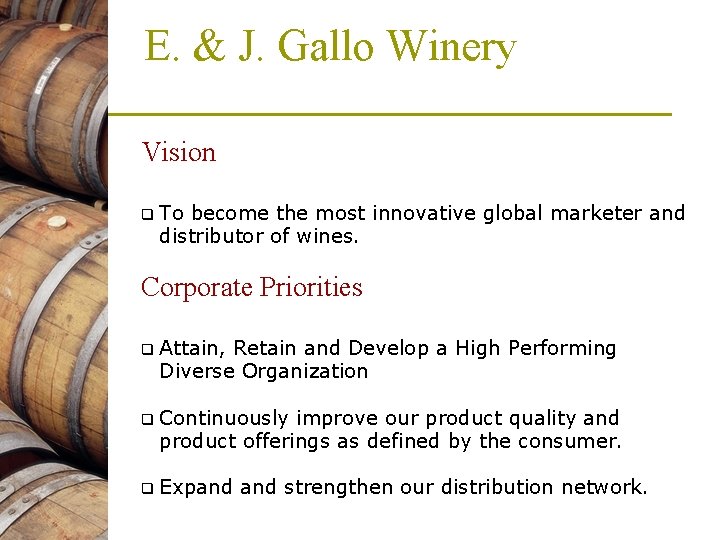 E. & J. Gallo Winery

Vision

❑ To become the most innovative global marketer and distributor of wines.

Corporate Priorities

❑ Attain, Retain and Develop a High Performing Diverse Organization

❑ Continuously improve our product quality and product offerings as defined by the consumer.

❑ Expand and strengthen our distribution network.